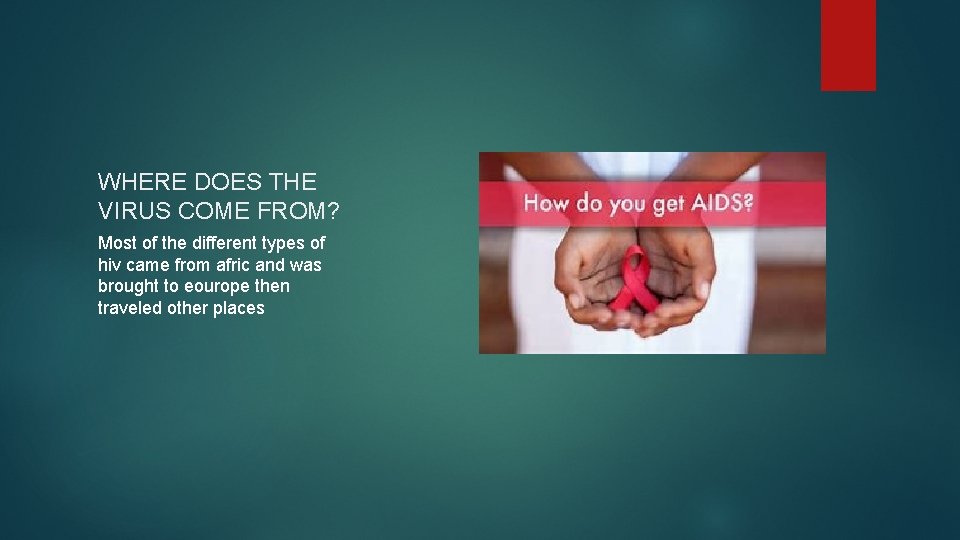 WHERE DOES THE VIRUS COME FROM?

Most of the different types of hiv came from afric and was brought to eourope then traveled other places

How do you get AIDS?